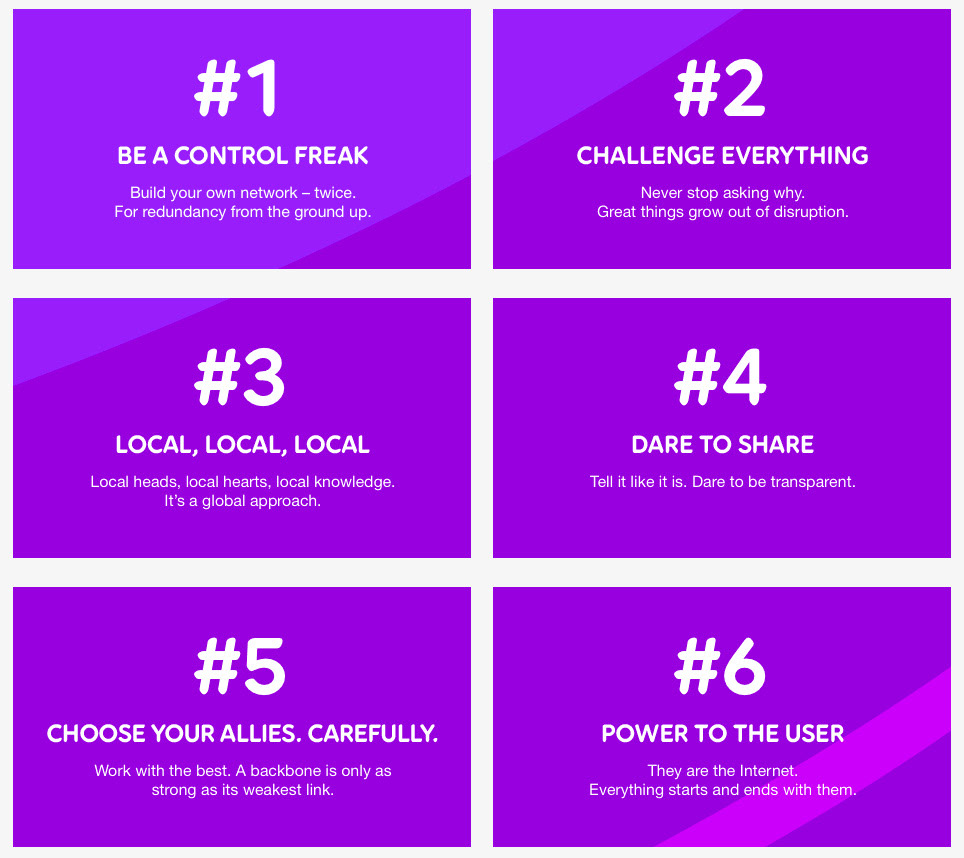 #1

BE A CONTROL FREAK

Build your own network – twice. For redundancy from the ground up.

#2

CHALLENGE EVERYTHING

Never stop asking why. Great things grow out of disruption.

#3

LOCAL, LOCAL, LOCAL

Local heads, local hearts, local knowledge. It's a global approach.

#4

DARE TO SHARE

Tell it like it is. Dare to be transparent.

#5

CHOOSE YOUR ALLIES. CAREFULLY.

Work with the best. A backbone is only as strong as its weakest link.

#6

POWER TO THE USER

They are the Internet. Everything starts and ends with them.